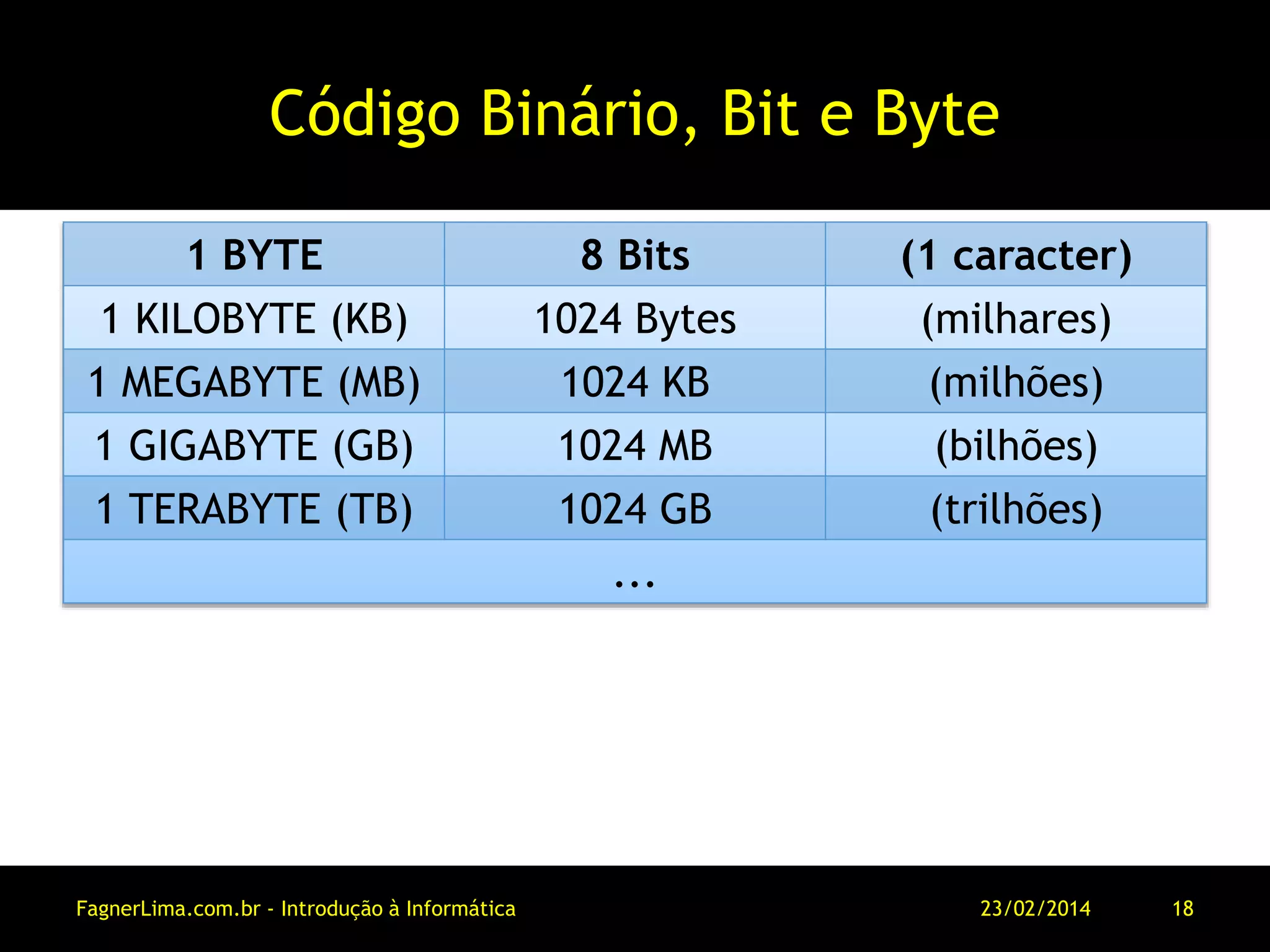 Código Binário, Bit e Byte

| 1 BYTE | 8 Bits | (1 caracter) |
|---|---|---|
| 1 KILOBYTE (KB) | 1024 Bytes | (milhares) |
| 1 MEGABYTE (MB) | 1024 KB | (milhões) |
| 1 GIGABYTE (GB) | 1024 MB | (bilhões) |
| 1 TERABYTE (TB) | 1024 GB | (trilhões) |
| ... | | |

FagnerLima.com.br - Introdução à Informática

23/02/2014

18